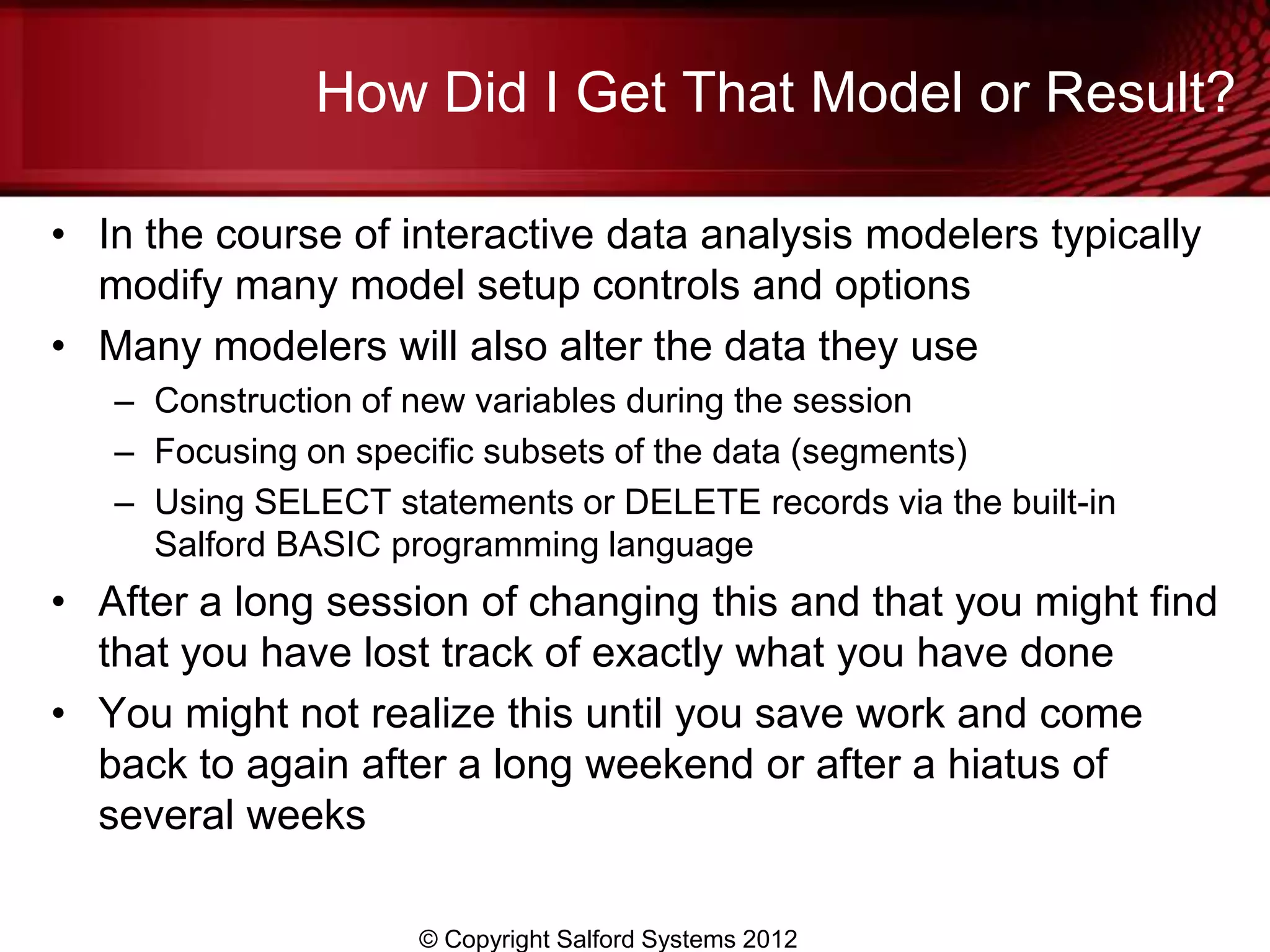 How Did I Get That Model or Result?

• In the course of interactive data analysis modelers typically modify many model setup controls and options

• Many modelers will also alter the data they use

– Construction of new variables during the session

– Focusing on specific subsets of the data (segments)

– Using SELECT statements or DELETE records via the built-in Salford BASIC programming language

• After a long session of changing this and that you might find that you have lost track of exactly what you have done

• You might not realize this until you save work and come back to again after a long weekend or after a hiatus of several weeks

© Copyright Salford Systems 2012